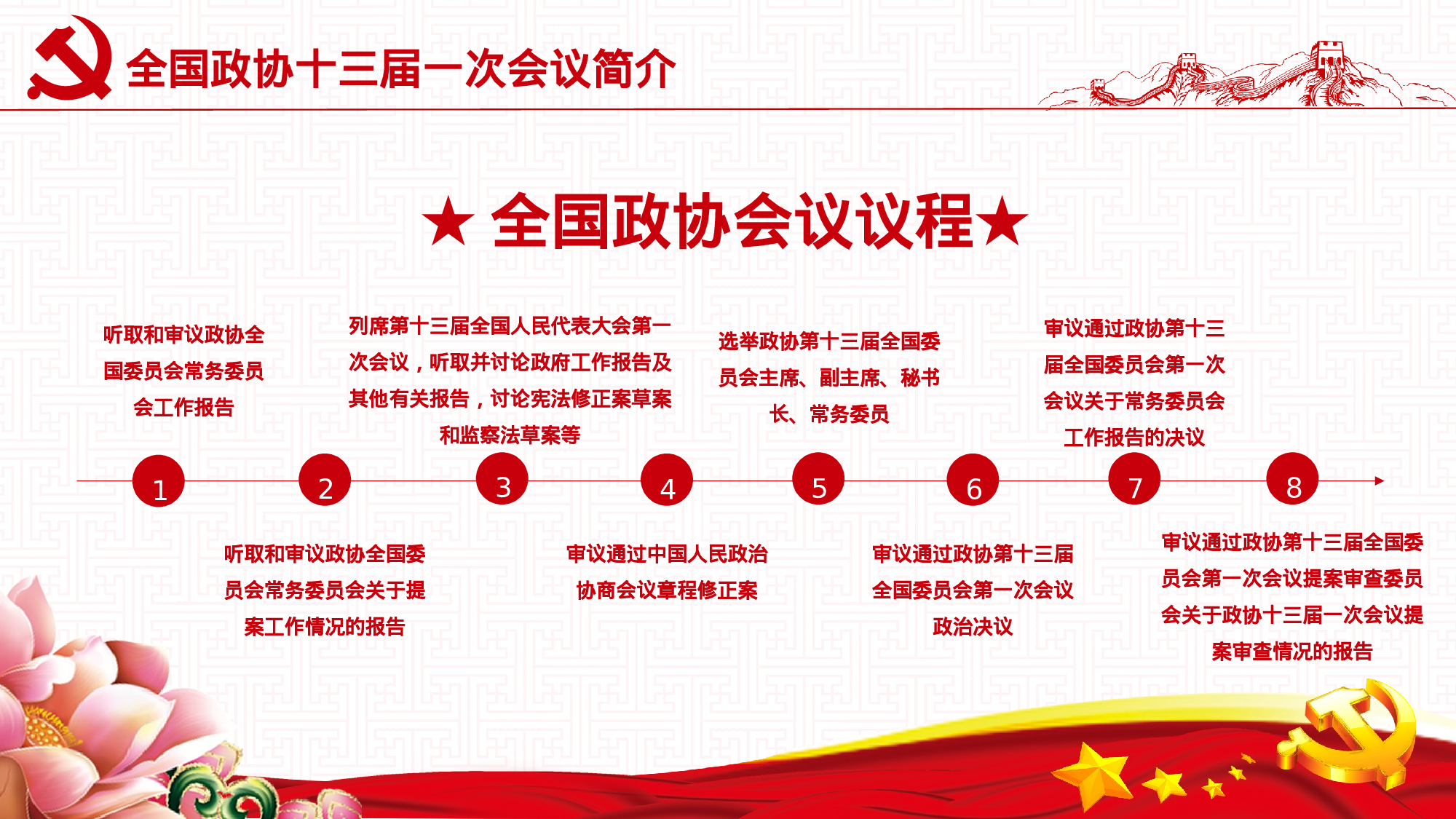 全国政协十三届一次会议简介

★ 全国政协会议议程★

听取和审议政协全国委员会常务委员会工作报告

列席第十三届全国人民代表大会第一次会议，听取并讨论政府工作报告及其他有关报告，讨论宪法修正案草案和监察法草案等

选举政协第十三届全国委员会主席、副主席、秘书长、常务委员

审议通过政协第十三届全国委员会第一次会议关于常务委员会工作报告的决议

1

2

3

4

5

6

7

8

听取和审议政协全国委员会常务委员会关于提案工作情况的报告

审议通过中国人民政治协商会议章程修正案

审议通过政协第十三届全国委员会第一次会议政治决议

审议通过政协第十三届全国委员会第一次会议提案审查委员会关于政协十三届一次会议提案审查情况的报告